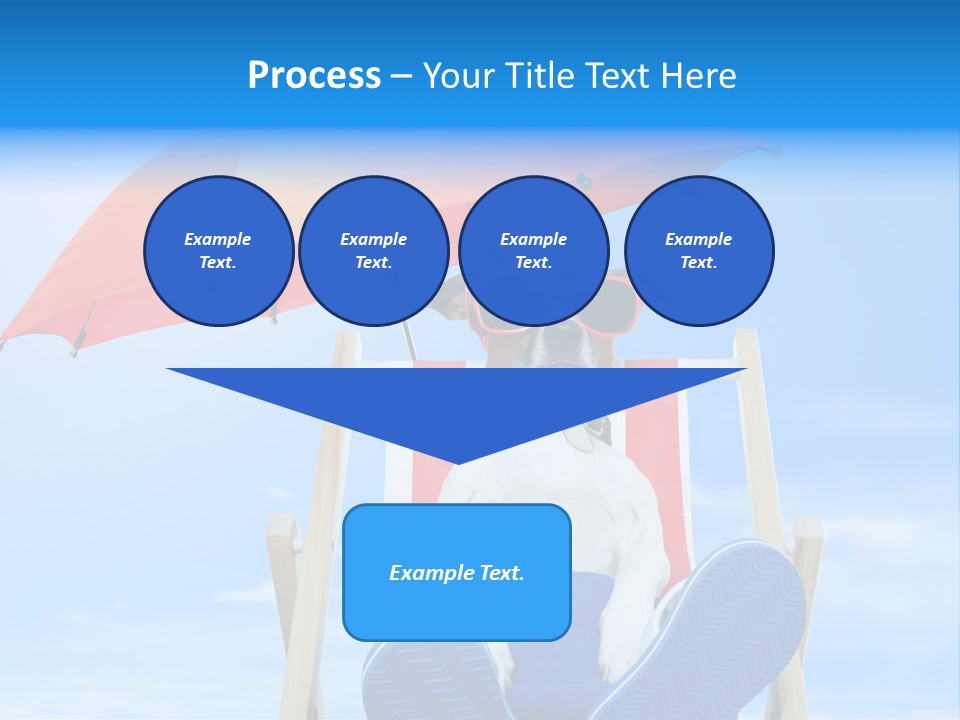 Process – Your Title Text Here

Example Text.

Example Text.

Example Text.

Example Text.

Example Text.